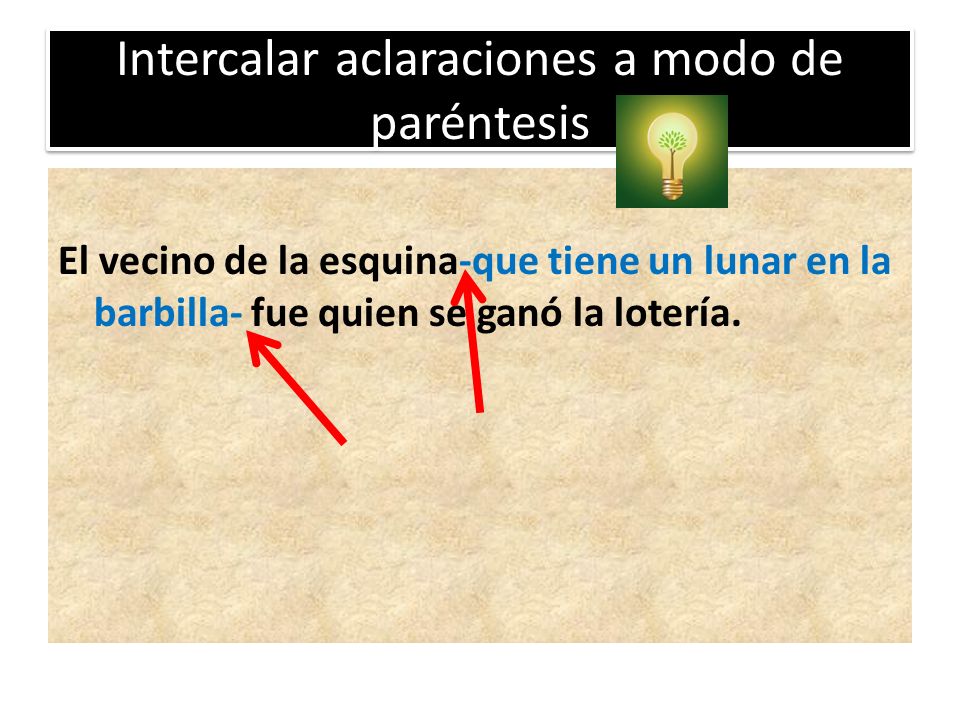 Intercalar aclaraciones a modo de paréntesis

El vecino de la esquina-que tiene un lunar en la barbilla- fue quien se ganó la lotería.